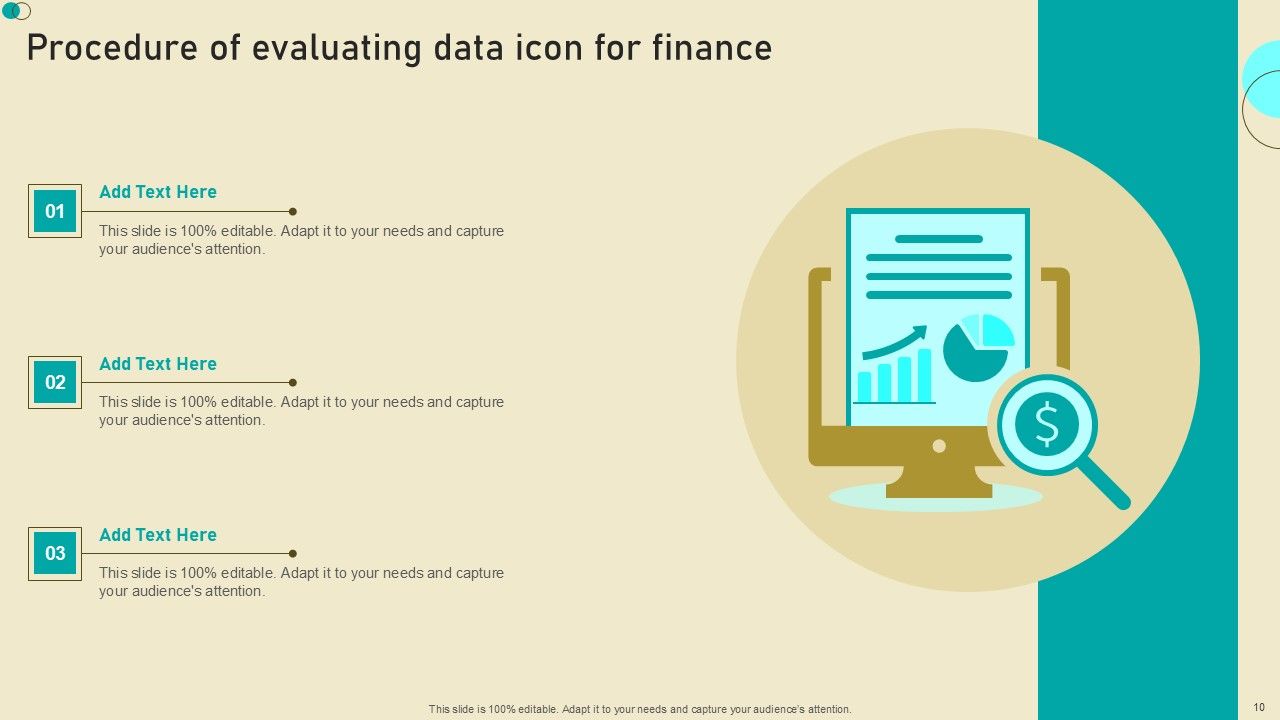 Procedure of evaluating data icon for finance

01

Add Text Here

This slide is 100% editable. Adapt it to your needs and capture your audience's attention.

02

Add Text Here

This slide is 100% editable. Adapt it to your needs and capture your audience's attention.

03

Add Text Here

This slide is 100% editable. Adapt it to your needs and capture your audience's attention.

$

This slide is 100% editable. Adapt it to your needs and capture your audience's attention.

10